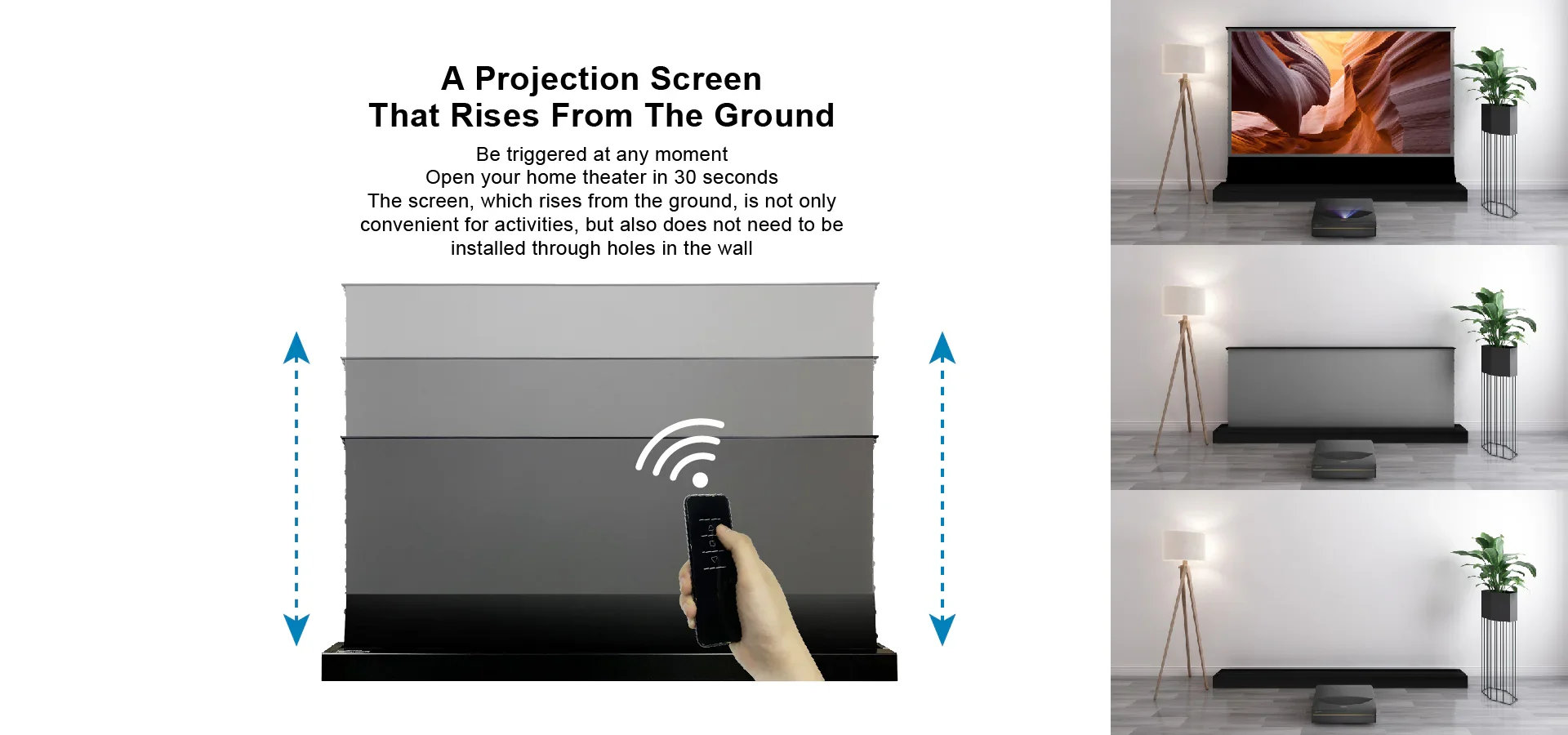 A Projection Screen
That Rises From The Ground

Be triggered at any moment
Open your home theater in 30 seconds
The screen, which rises from the ground, is not only convenient for activities, but also does not need to be installed through holes in the wall